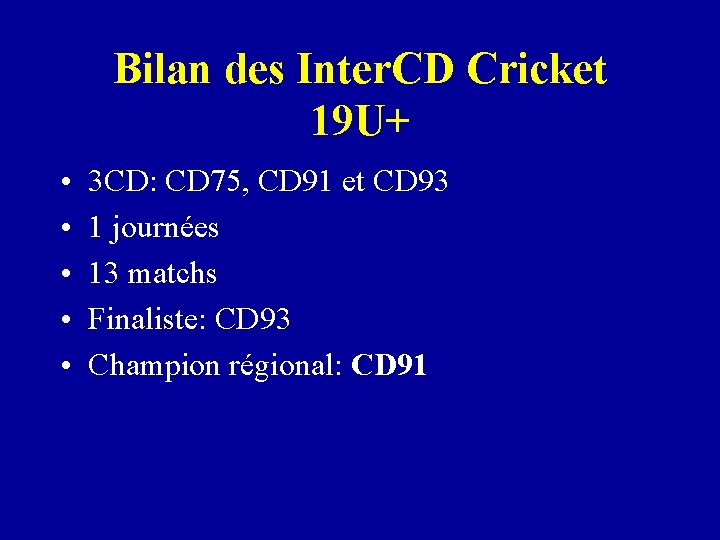 Bilan des InterCD Cricket 19U+

• 3CD: CD75, CD91 et CD93
• 1 journées
• 13 matchs
• Finaliste: CD93
• Champion régional: CD91